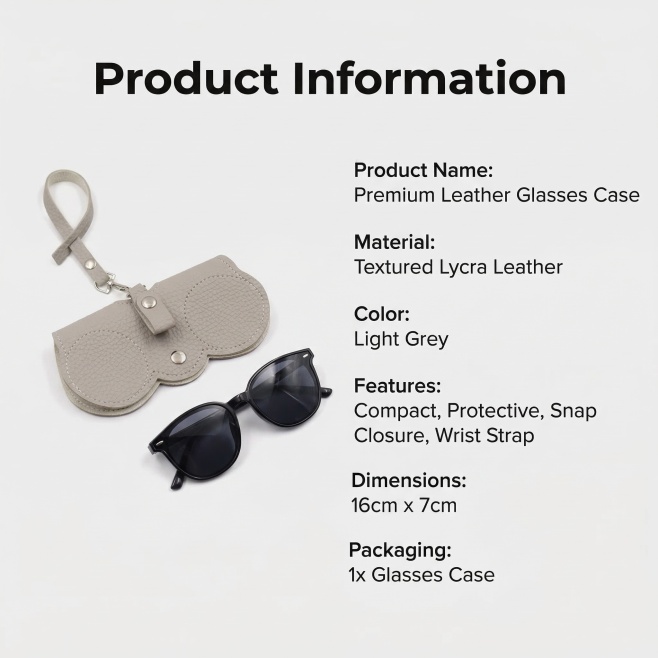 Product Information

Product Name:
Premium Leather Glasses Case

Material:
Textured Lycra Leather

Color:
Light Grey

Features:
Compact, Protective, Snap Closure, Wrist Strap

Dimensions:
16cm x 7cm

Packaging:
1x Glasses Case